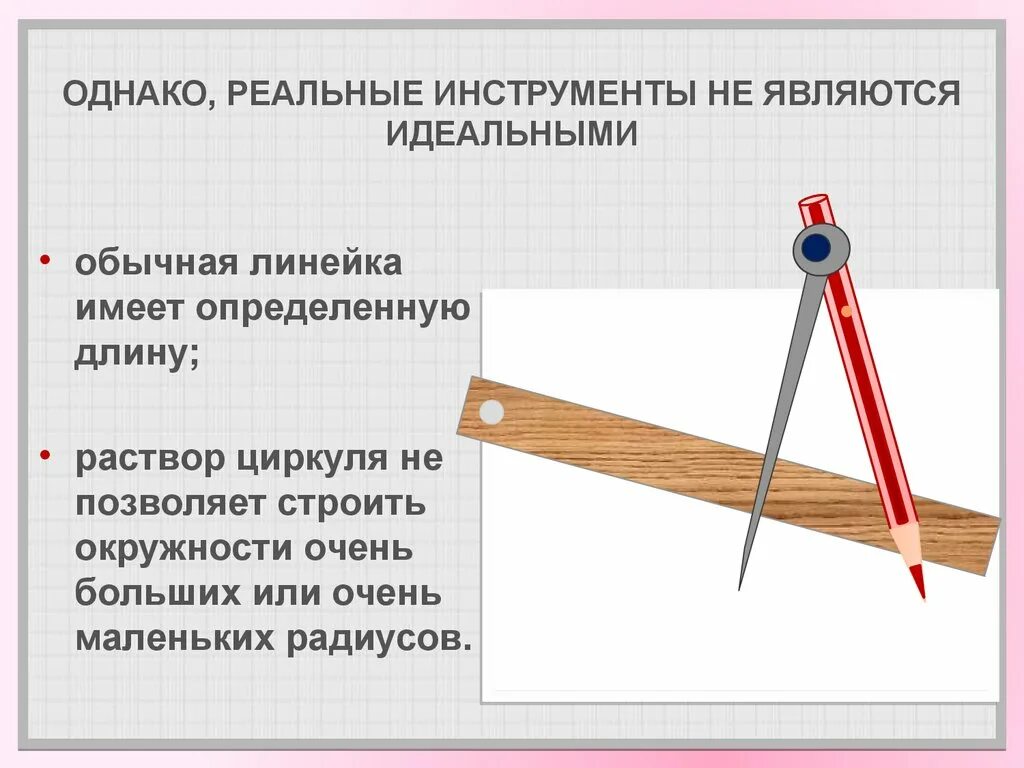 ОДНАКО, РЕАЛЬНЫЕ ИНСТРУМЕНТЫ НЕ ЯВЛЯЮТСЯ ИДЕАЛЬНЫМИ

• обычная линейка имеет определенную длину;

• раствор циркуля не позволяет строить окружности очень больших или очень маленьких радиусов.